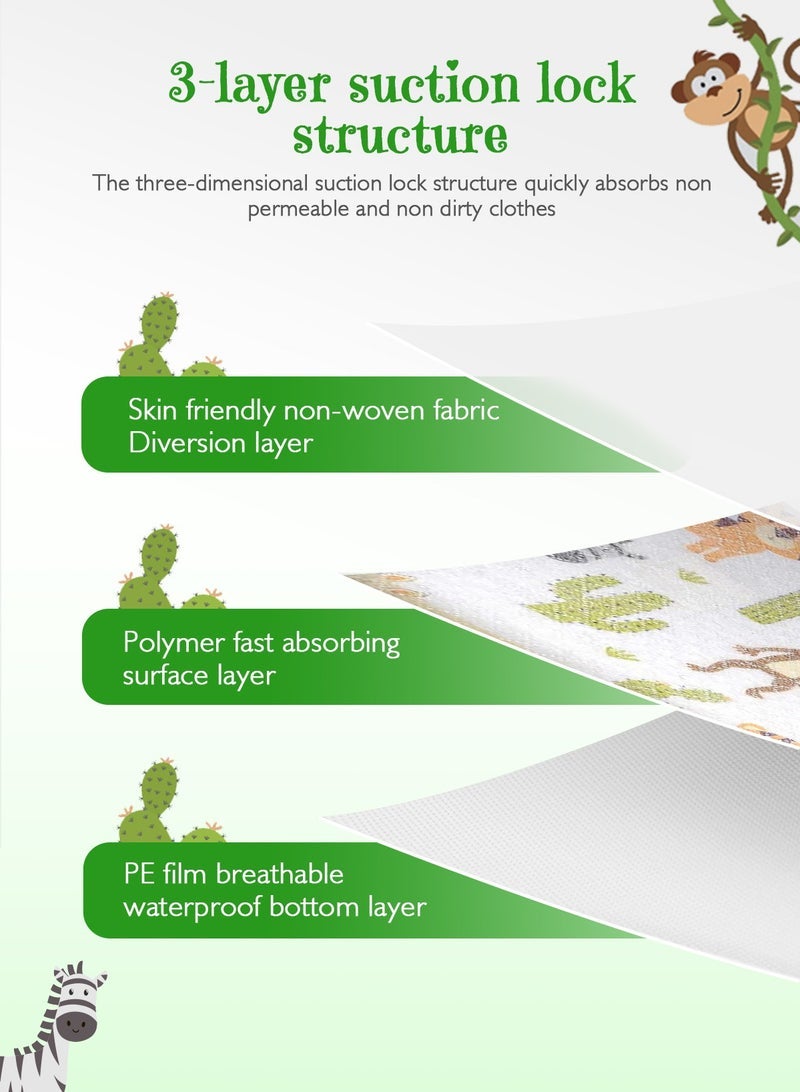 3-layer suction lock structure

The three-dimensional suction lock structure quickly absorbs non permeable and non dirty clothes

Skin friendly non-woven fabric
Diversion layer

Polymer fast absorbing surface layer

PE film breathable waterproof bottom layer